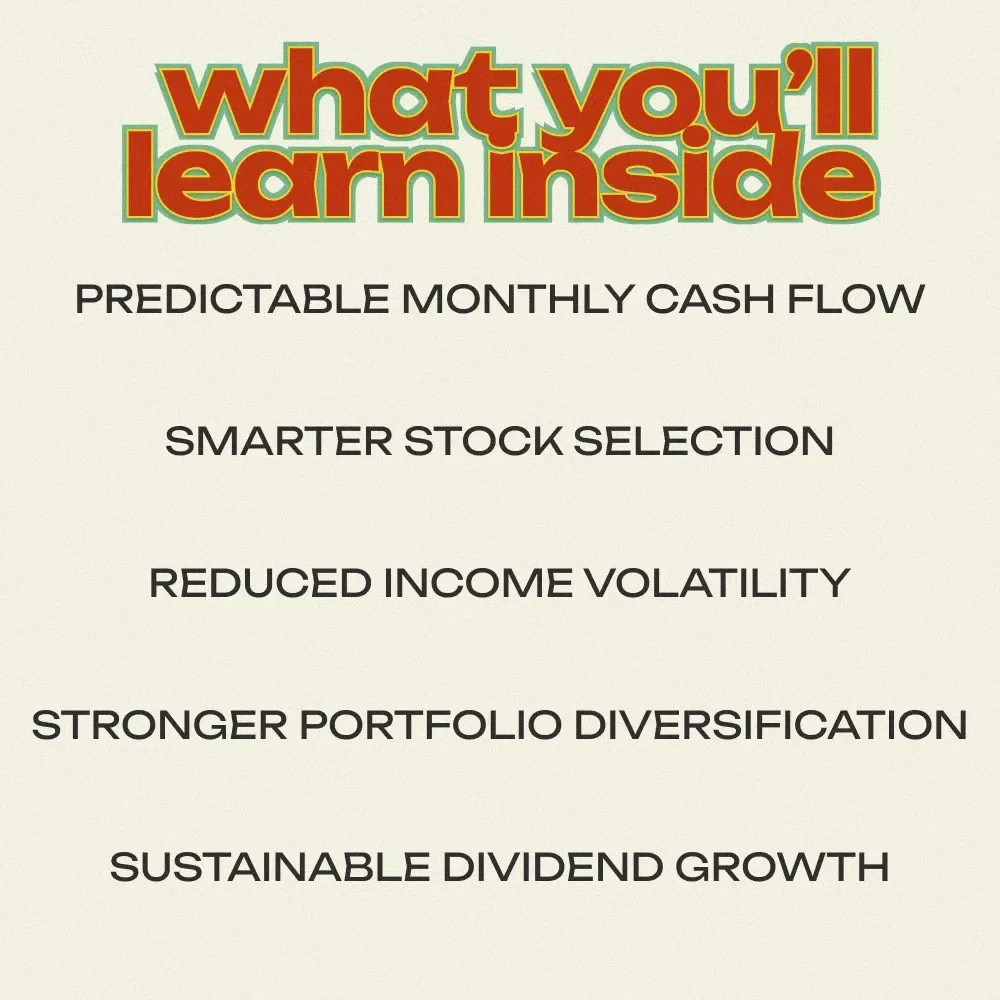 what you'll learn inside

PREDICTABLE MONTHLY CASH FLOW

SMARTER STOCK SELECTION

REDUCED INCOME VOLATILITY

STRONGER PORTFOLIO DIVERSIFICATION

SUSTAINABLE DIVIDEND GROWTH